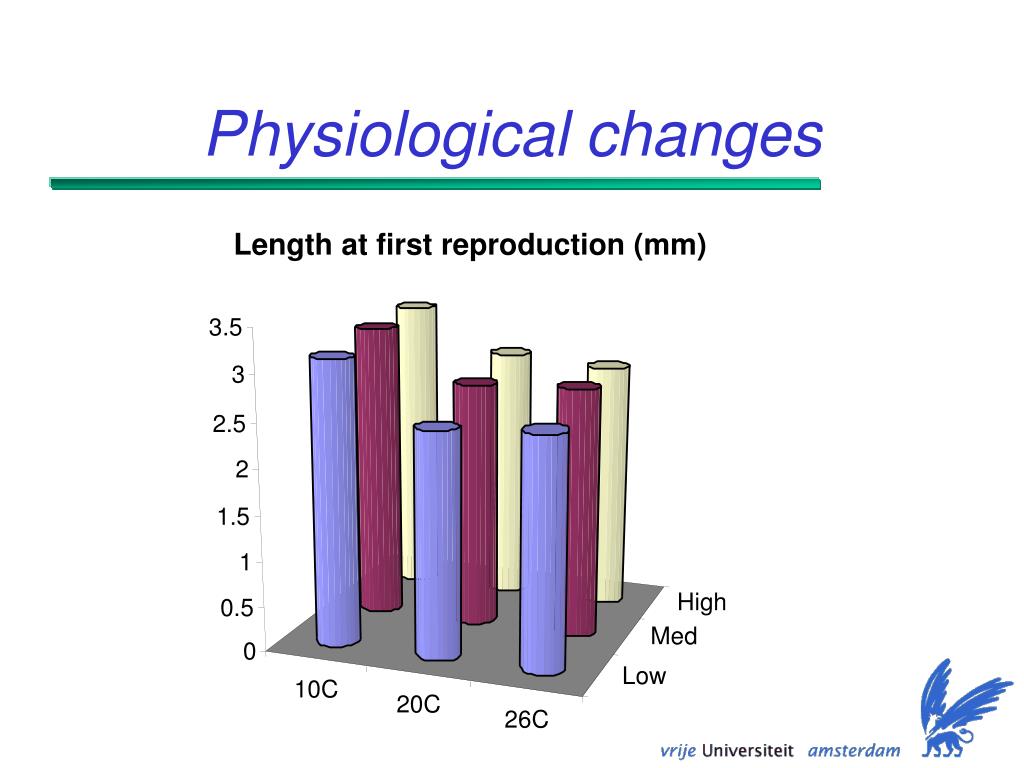 Physiological changes

Length at first reproduction (mm)

3.5
3
2.5
2
1.5
1
0.5
0

10C
20C
26C

High
Med
Low

vrije Universiteit amsterdam